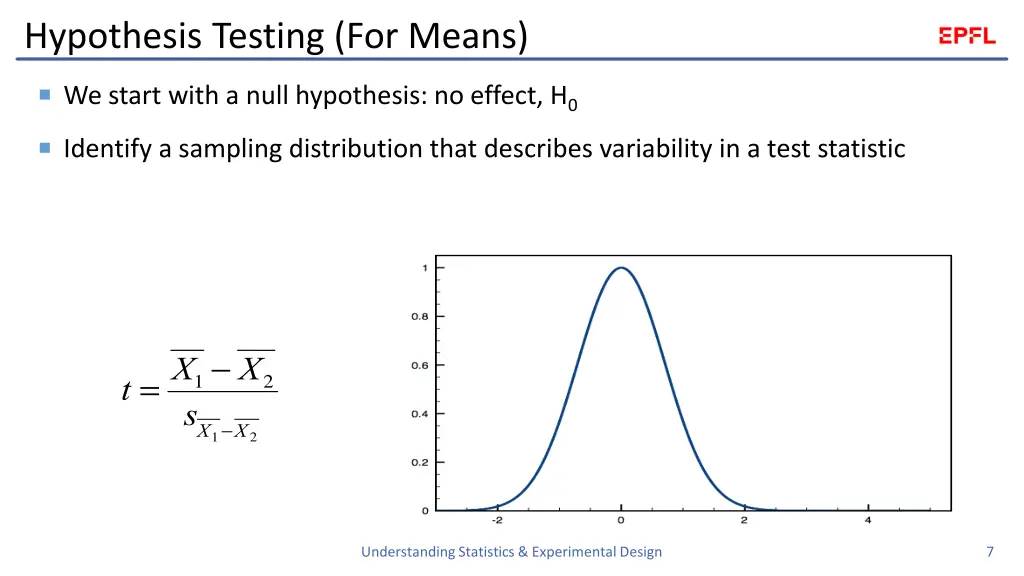 Hypothesis Testing (For Means)

EPFL

We start with a null hypothesis: no effect, $H_0$

Identify a sampling distribution that describes variability in a test statistic

$t = \frac{\overline{X_1} - \overline{X_2}}{s_{\overline{X_1} - \overline{X_2}}}$

1
0.8
0.6
0.4
0.2
0
-2
0
2
4

Understanding Statistics & Experimental Design

7